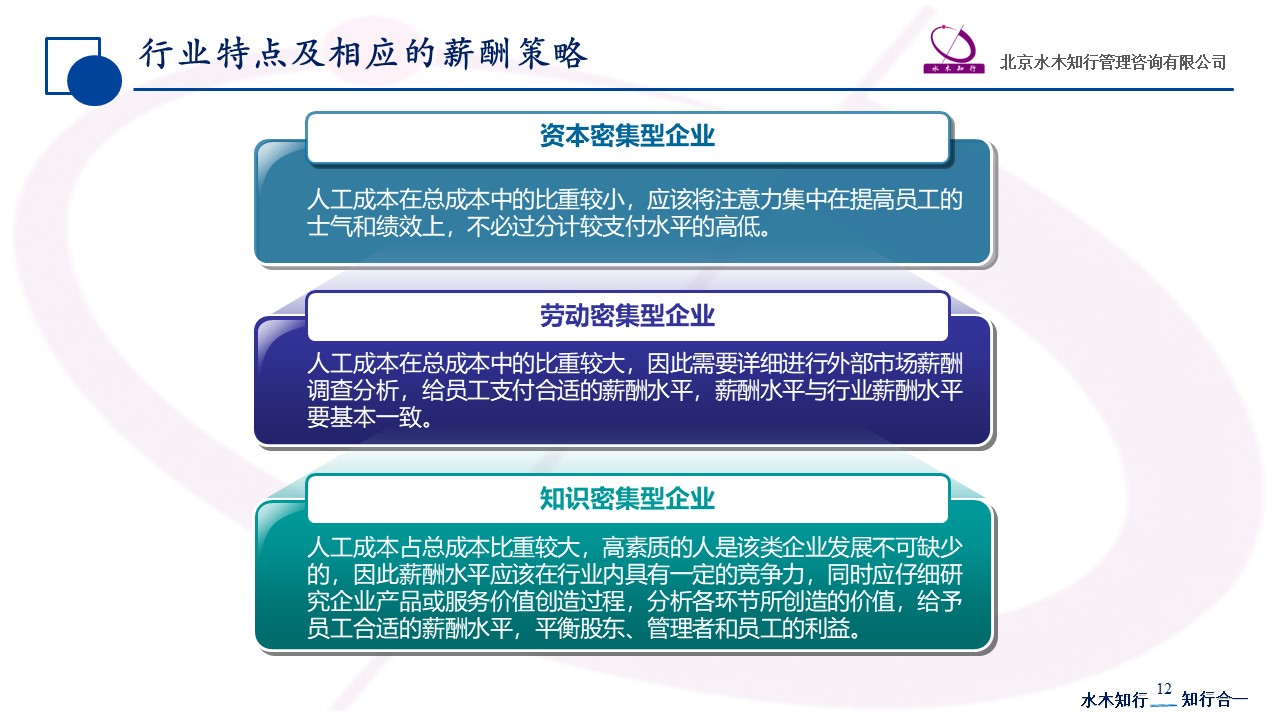 行业特点及相应的薪酬策略

水木知行

北京水木知行管理咨询有限公司

资本密集型企业

人工成本在总成本中的比重较小，应该将注意力集中在提高员工的士气和绩效上，不必过分计较支付水平的高低。

劳动密集型企业

人工成本在总成本中的比重较大，因此需要详细进行外部市场薪酬调查分析，给员工支付合适的薪酬水平，薪酬水平与行业薪酬水平要基本一致。

知识密集型企业

人工成本占总成本比重较大，高素质的人是该类企业发展不可缺少的，因此薪酬水平应该在行业内具有一定的竞争力，同时应仔细研究企业产品或服务价值创造过程，分析各环节所创造的价值，给予员工合适的薪酬水平，平衡股东、管理者和员工的利益。

水木知行 12 知行合一